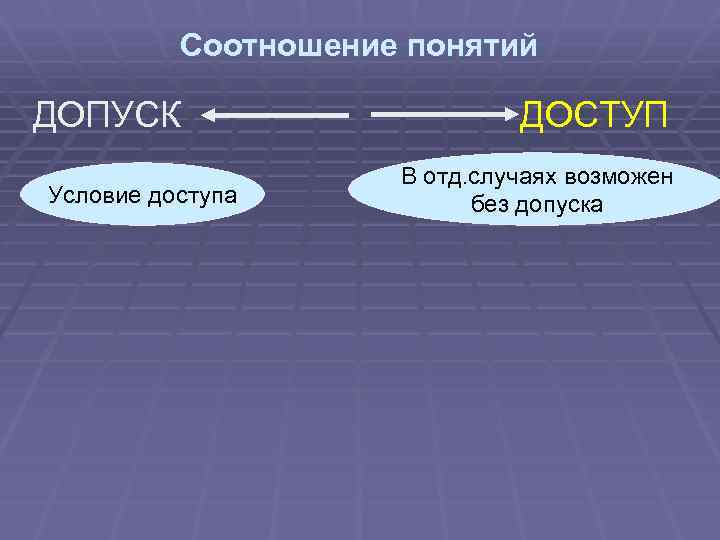 Соотношение понятий

ДОПУСК

ДОСТУП

Условие доступа

В отд.случаях возможен без допуска